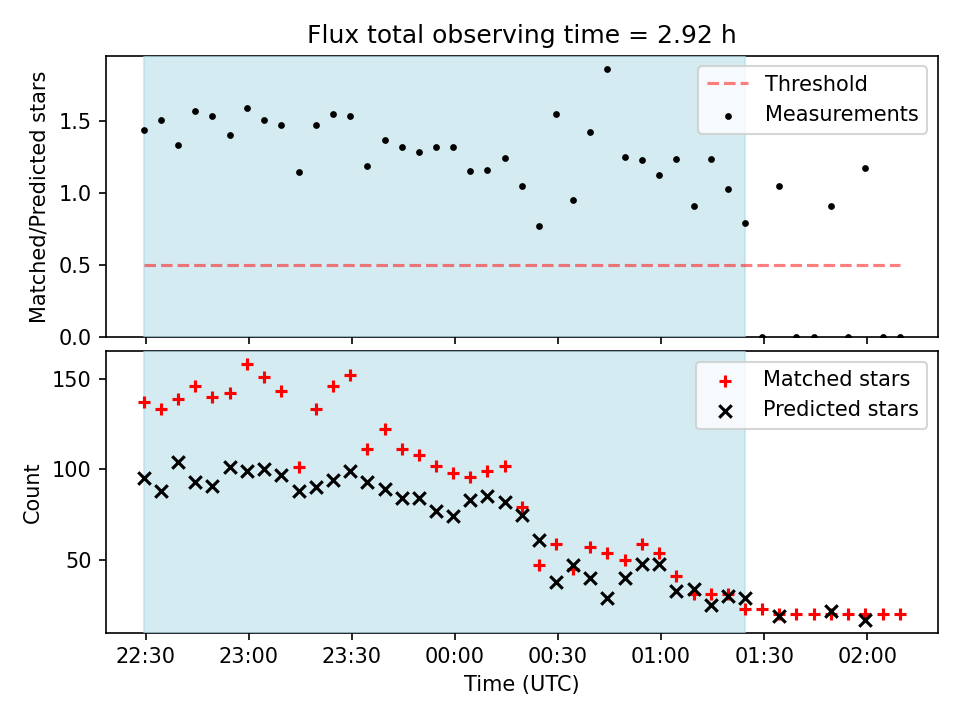 Flux total observing time = 2.92 h

Matched/Predicted stars

1.5
1.0
0.5
0.0

Threshold
Measurements

Count

150
100
50

Matched stars
Predicted stars

22:30
23:00
23:30
00:00
00:30
01:00
01:30
02:00

Time (UTC)